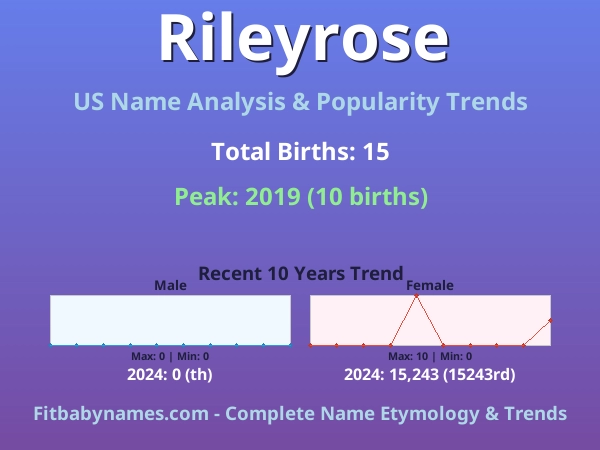 Rileyrose

US Name Analysis & Popularity Trends

Total Births: 15

Peak: 2019 (10 births)

Recent 10 Years Trend

Male

Max: 0 | Min: 0

2024: 0 (th)

Female

Max: 10 | Min: 0

2024: 15,243 (15243rd)

Fitbabynames.com - Complete Name Etymology & Trends